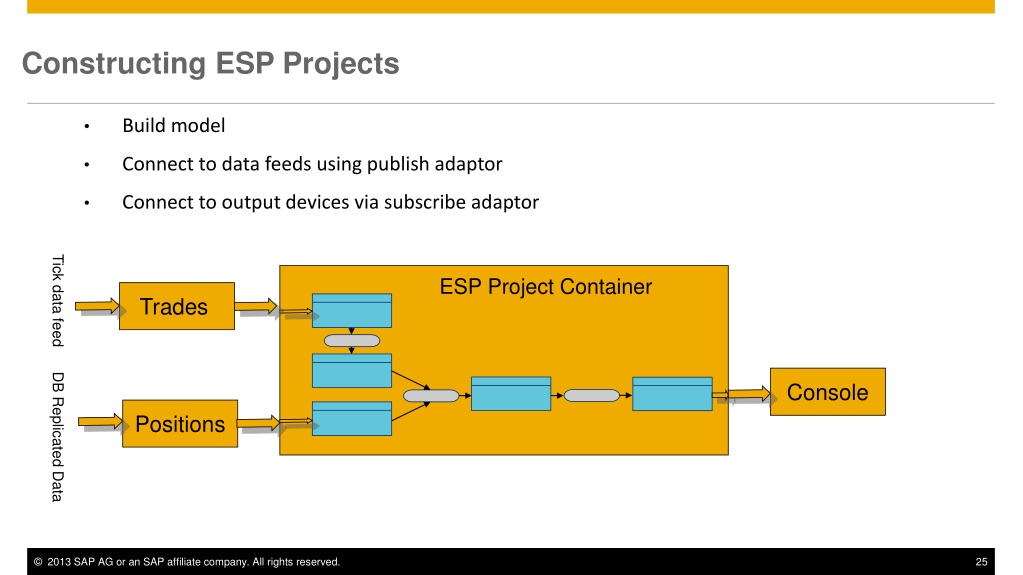 Constructing ESP Projects

• Build model
• Connect to data feeds using publish adaptor
• Connect to output devices via subscribe adaptor

Tick data feed

DB Replicated Data

Trades

Positions

ESP Project Container

Console

© 2013 SAP AG or an SAP affiliate company. All rights reserved. 25